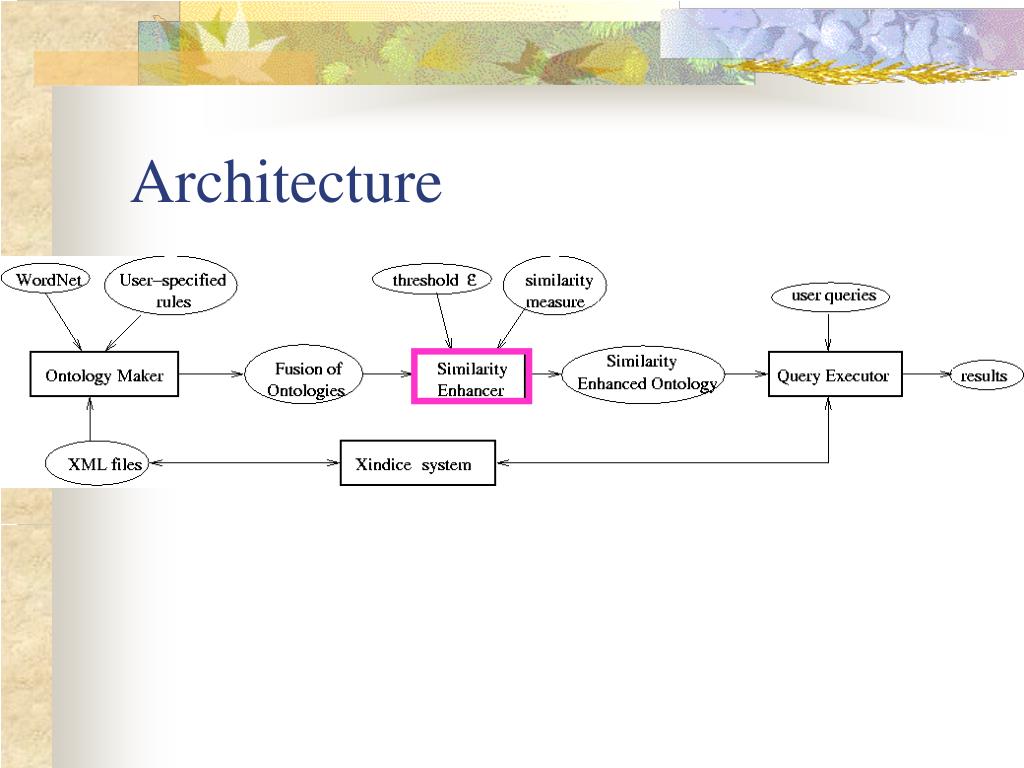 Architecture

WordNet

User–specified rules

threshold $\varepsilon$

similarity measure

user queries

Ontology Maker

Fusion of Ontologies

Similarity Enhancer

Similarity Enhanced Ontology

Query Executor

results

XML files

Xindice system